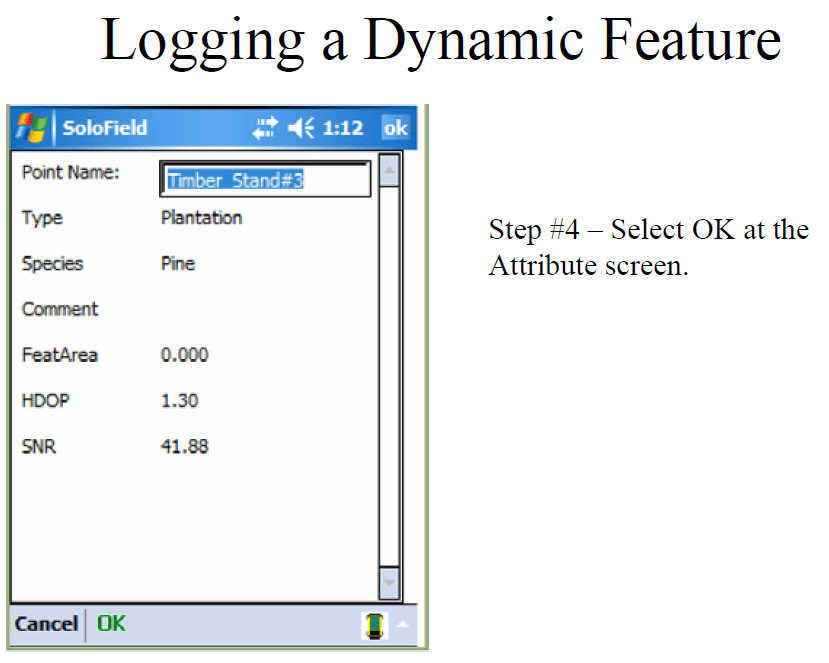 Logging a Dynamic Feature

SoloField 1:12 ok

Point Name: Timber_Stand#3
Type Plantation
Species Pine
Comment
FeatArea 0.000
HDOP 1.30
SNR 41.88

Cancel OK

Step #4 – Select OK at the Attribute screen.